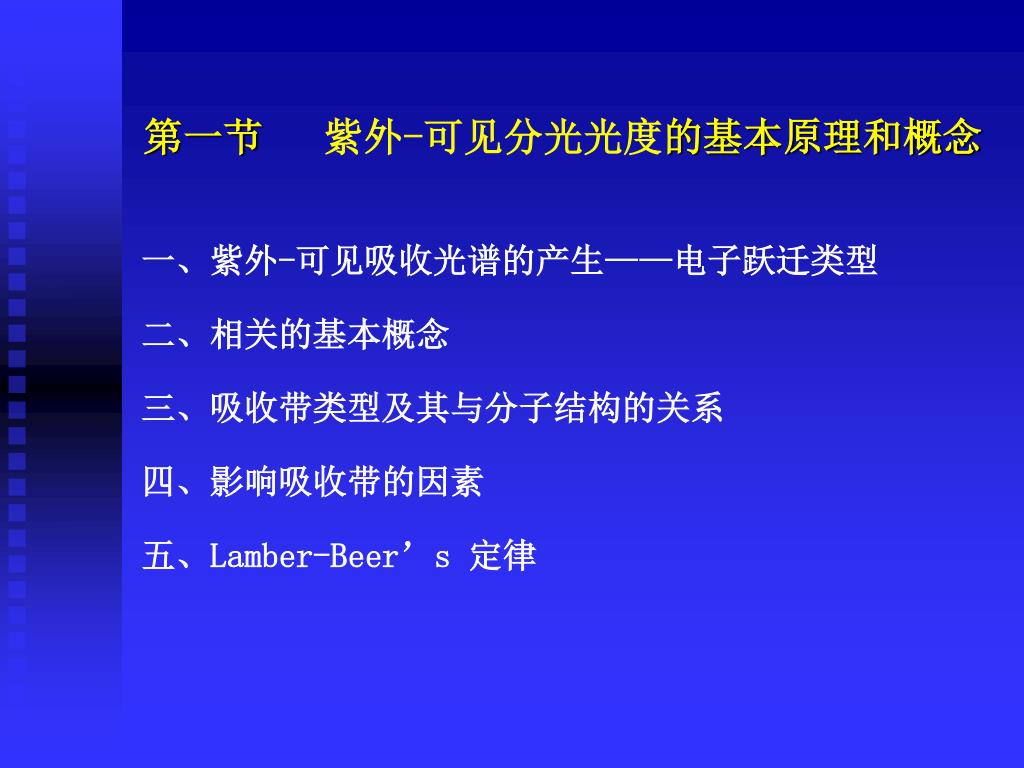 第一节　　紫外-可见分光光度的基本原理和概念

一、紫外-可见吸收光谱的产生——电子跃迁类型

二、相关的基本概念

三、吸收带类型及其与分子结构的关系

四、影响吸收带的因素

五、Lamber-Beer’s 定律